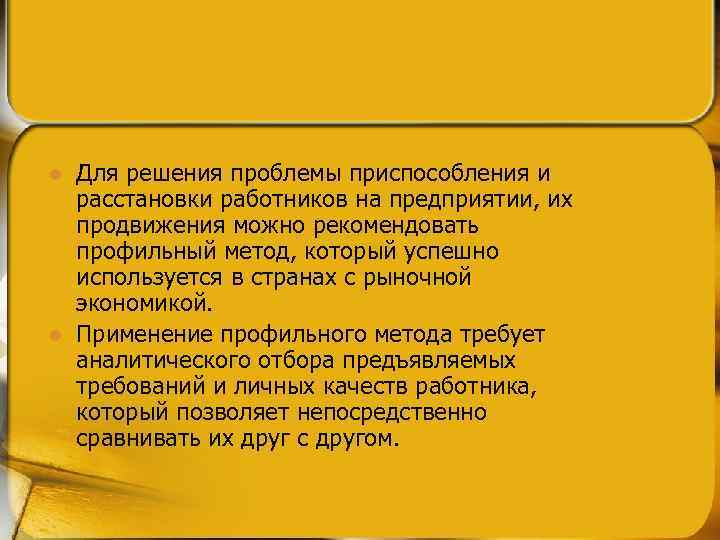 Для решения проблемы приспособления и расстановки работников на предприятии, их продвижения можно рекомендовать профильный метод, который успешно используется в странах с рыночной экономикой.

Применение профильного метода требует аналитического отбора предъявляемых требований и личных качеств работника, который позволяет непосредственно сравнивать их друг с другом.